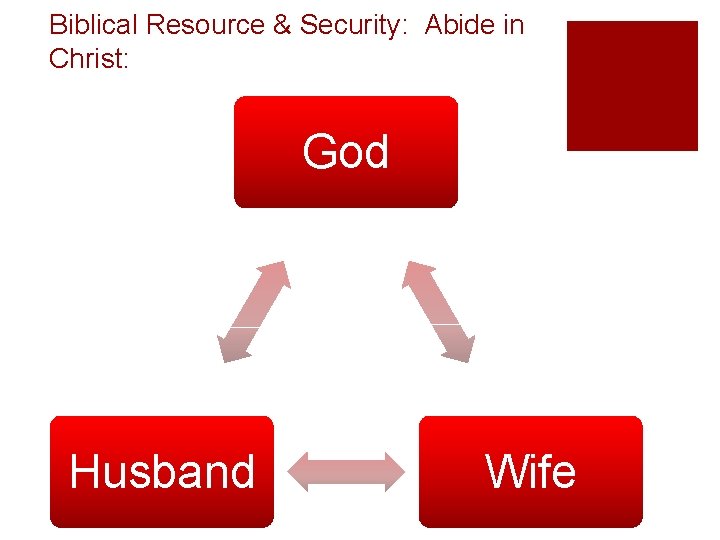 Biblical Resource & Security: Abide in Christ:

God

Husband

Wife